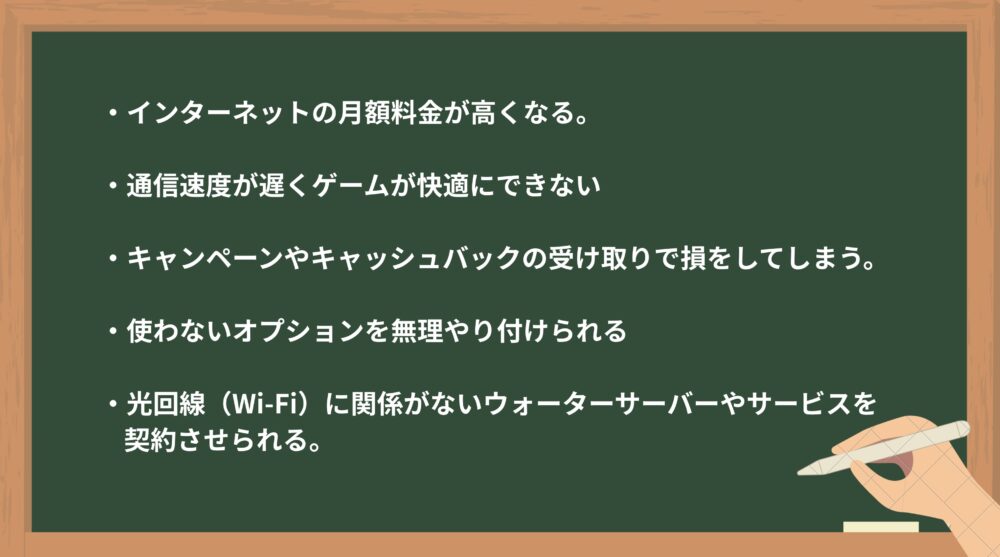 ・インターネットの月額料金が高くなる。

・通信速度が遅くゲームが快適にできない

・キャンペーンやキャッシュバックの受け取りで損をしてしまう。

・使わないオプションを無理やり付けられる

・光回線（Wi-Fi）に関係がないウォーターサーバーやサービスを契約させられる。